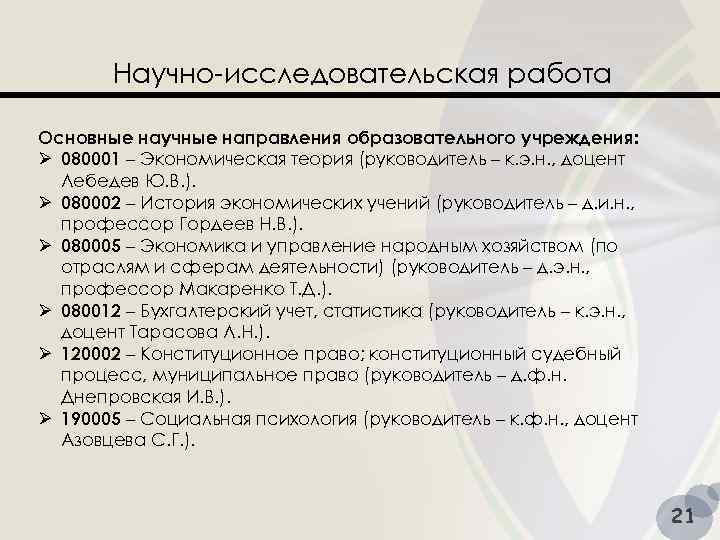 Научно-исследовательская работа

Основные научные направления образовательного учреждения:

➢ 080001 – Экономическая теория (руководитель – к.э.н., доцент Лебедев Ю.В.).
➢ 080002 – История экономических учений (руководитель – д.и.н., профессор Гордеев Н.В.).
➢ 080005 – Экономика и управление народным хозяйством (по отраслям и сферам деятельности) (руководитель – д.э.н., профессор Макаренко Т.Д.).
➢ 080012 – Бухгалтерский учет, статистика (руководитель – к.э.н., доцент Тарасова Л.Н.).
➢ 120002 – Конституционное право; конституционный судебный процесс, муниципальное право (руководитель – д.ф.н. Днепровская И.В.).
➢ 190005 – Социальная психология (руководитель – к.ф.н., доцент Азовцева С.Г.).

21